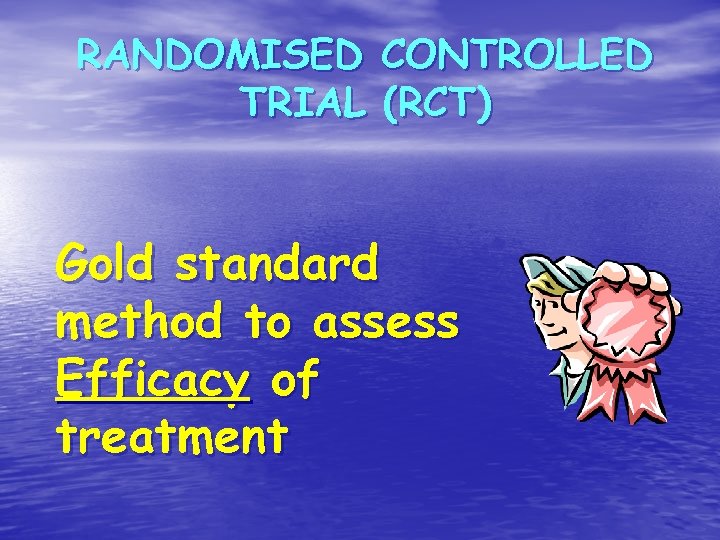 RANDOMISED CONTROLLED TRIAL (RCT)

Gold standard method to assess Efficacy of treatment